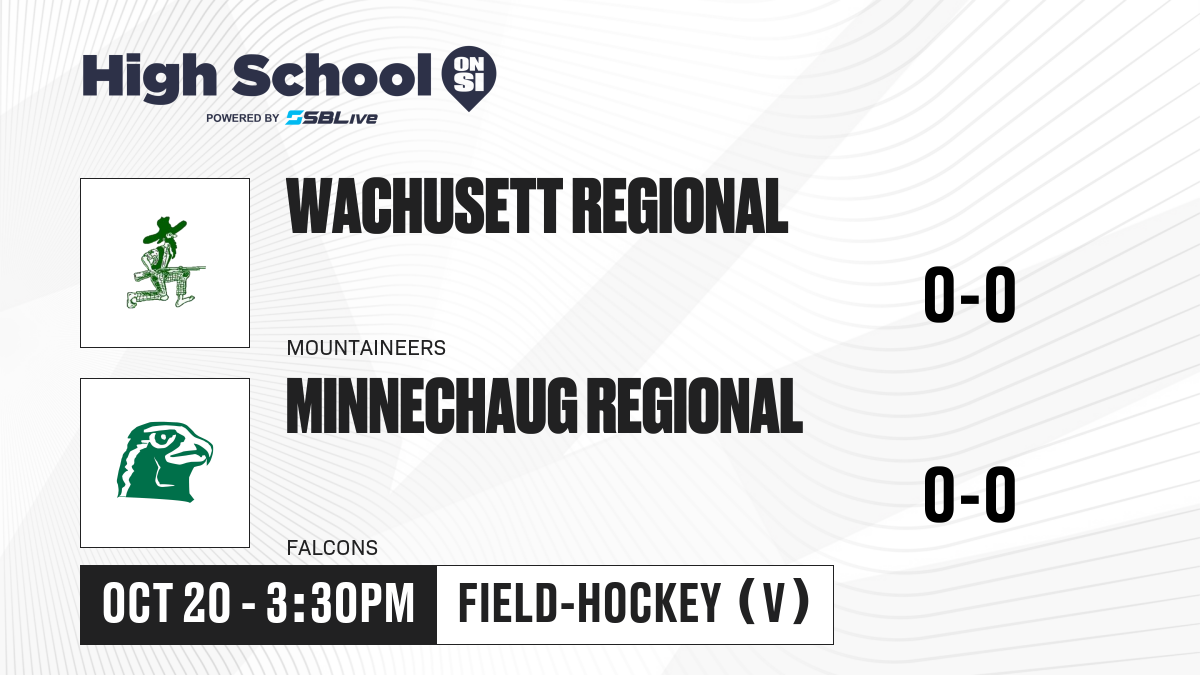 High School ON SI
POWERED BY SBLive

WACHUSETT REGIONAL
MOUNTAINEERS
0-0

MINNECHAUG REGIONAL
FALCONS
0-0

OCT 20 - 3:30PM
FIELD-HOCKEY (V)